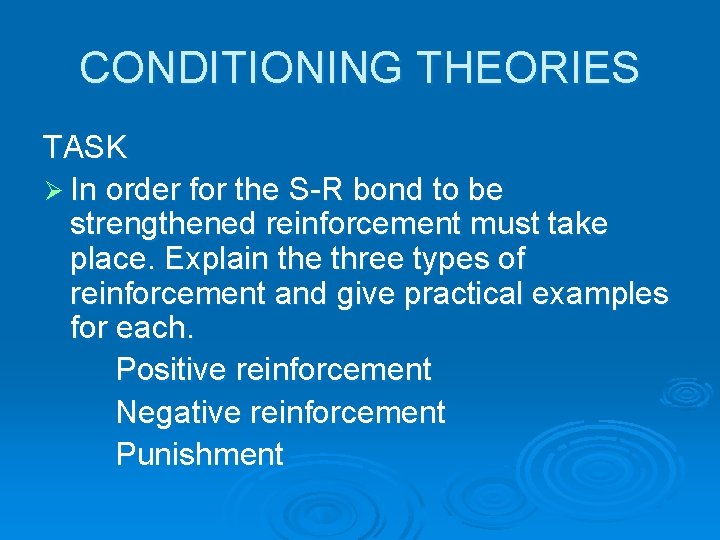 CONDITIONING THEORIES

TASK

➢ In order for the S-R bond to be strengthened reinforcement must take place. Explain the three types of reinforcement and give practical examples for each.

Positive reinforcement
Negative reinforcement
Punishment